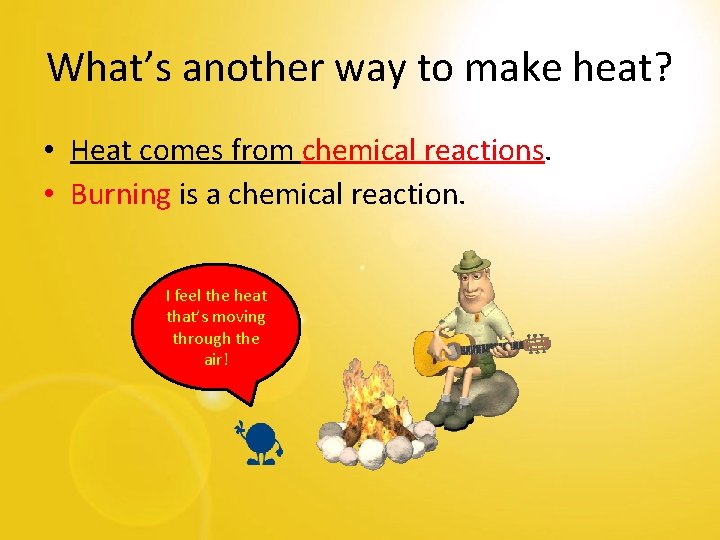 What's another way to make heat?

• Heat comes from chemical reactions.
• Burning is a chemical reaction.

I feel the heat that's moving through the air!